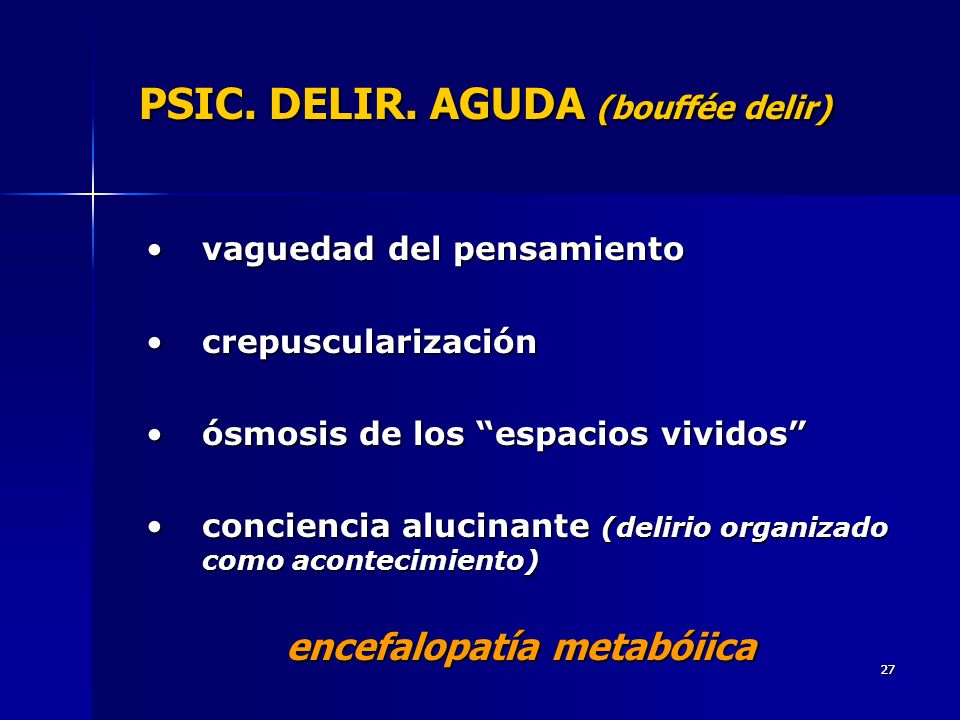 PSIC. DELIR. AGUDA (bouffée delir)

• vaguedad del pensamiento

• crepuscularización

• ósmosis de los “espacios vividos”

• conciencia alucinante (delirio organizado como acontecimiento)

encefalopatía metabóiica

27